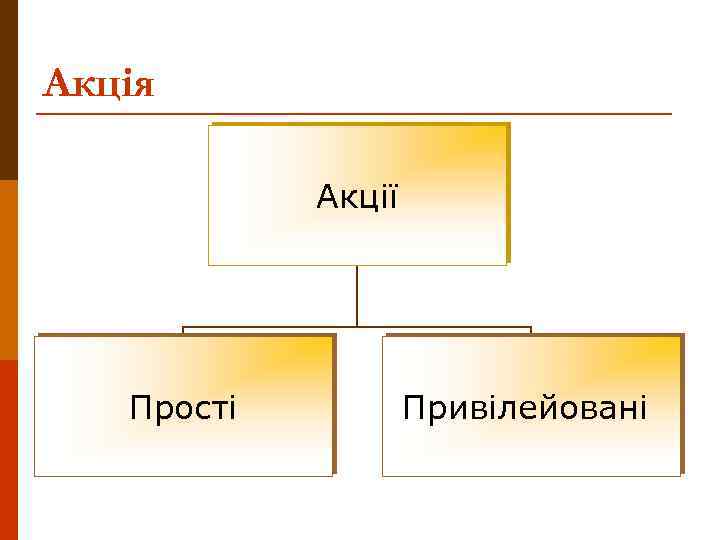 Акція

Акції

Прості

Привілейовані